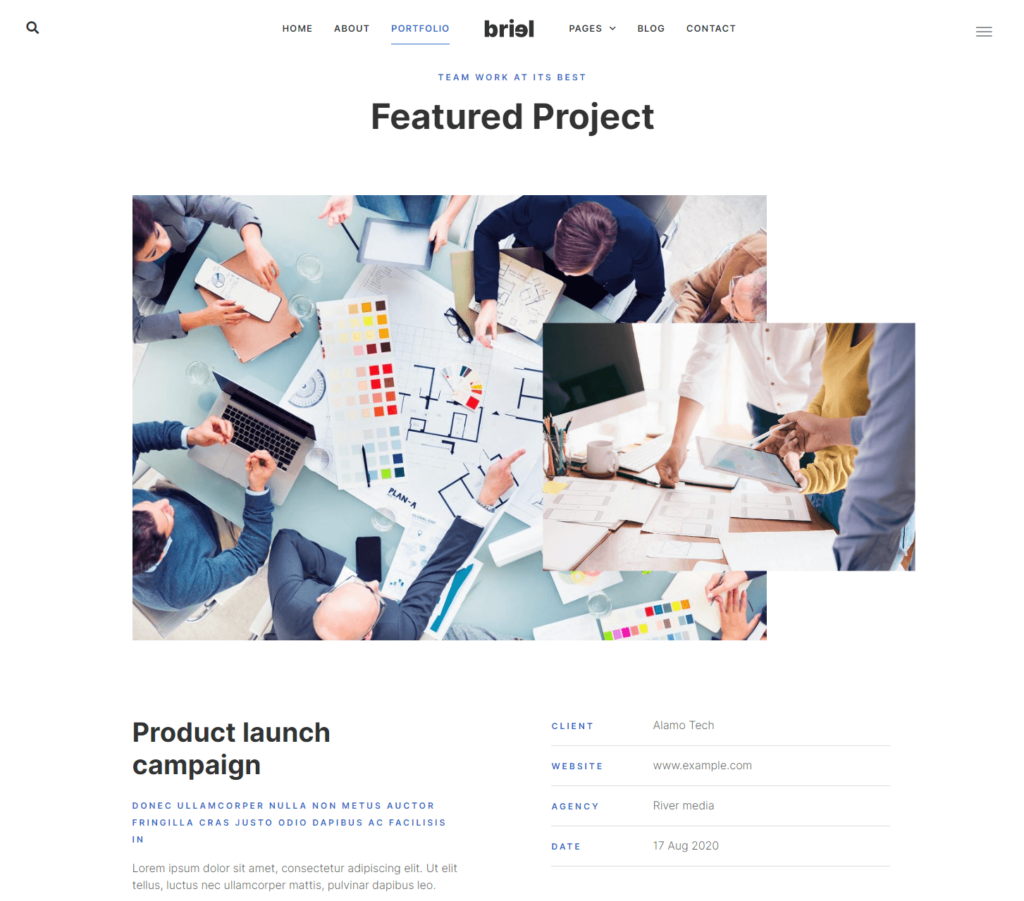 HOME ABOUT PORTFOLIO briel PAGES BLOG CONTACT

TEAM WORK AT ITS BEST

Featured Project

PLAN-A

Product launch campaign

DONEC ULLAMCORPER NULLA NON METUS AUCTOR FRINGILLA CRAS JUSTO ODIO DAPIBUS AC FACILISIS IN

Lorem ipsum dolor sit amet, consectetur adipiscing elit. Ut elit tellus, luctus nec ullamcorper mattis, pulvinar dapibus leo.

| CLIENT | Alamo Tech |
|---|---|
| WEBSITE | www.example.com |
| AGENCY | River media |
| DATE | 17 Aug 2020 |